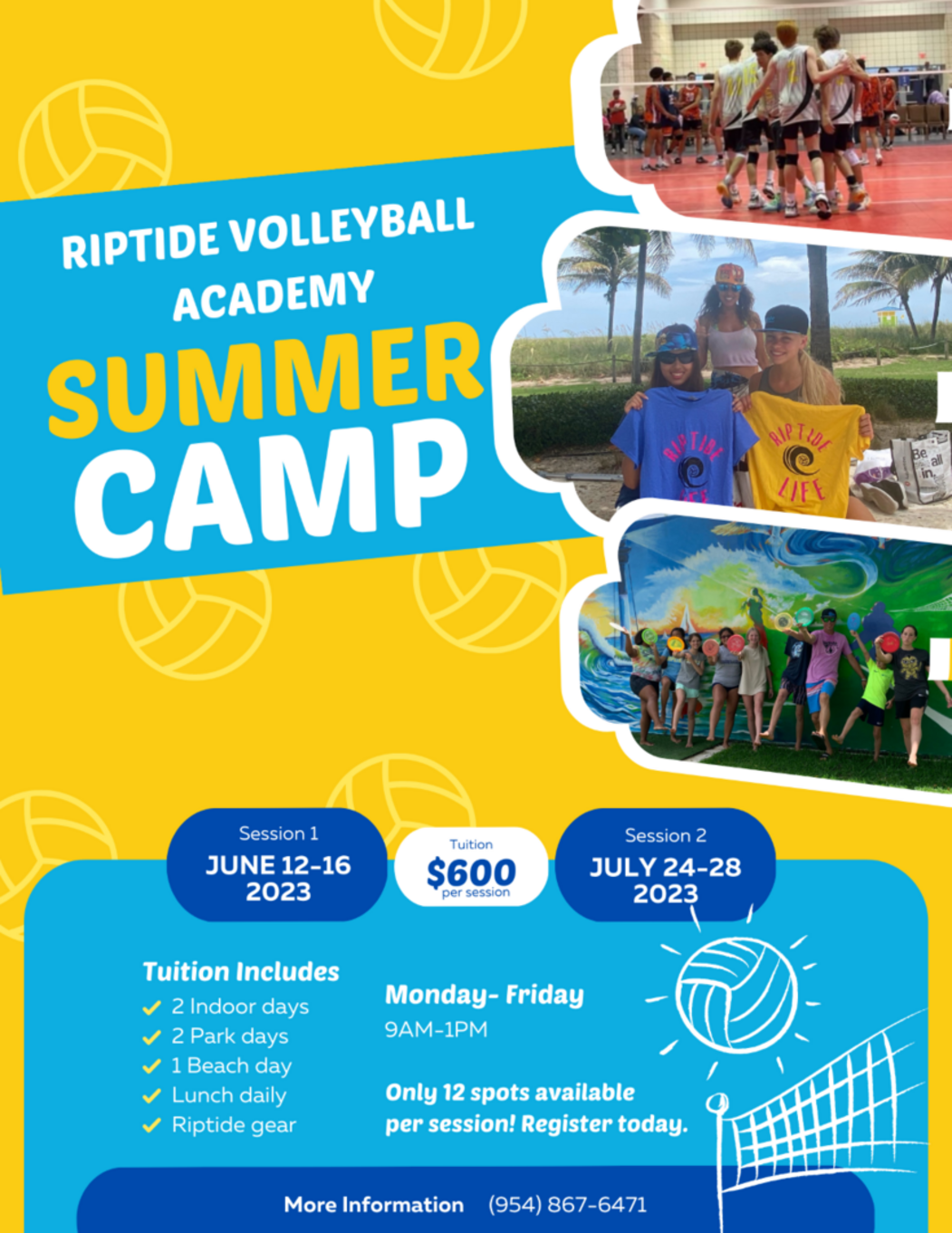 RIPTIDE VOLLEYBALL ACADEMY

SUMMER CAMP

RIPTIDE LIFE

RIPTIDE LIFE

Session 1
JUNE 12-16
2023

Tuition
$600
per session

Session 2
JULY 24-28
2023

Tuition Includes
2 Indoor days
2 Park days
1 Beach day
Lunch daily
Riptide gear

Monday- Friday
9AM-1PM

Only 12 spots available per session! Register today.

More Information (954) 867-6471